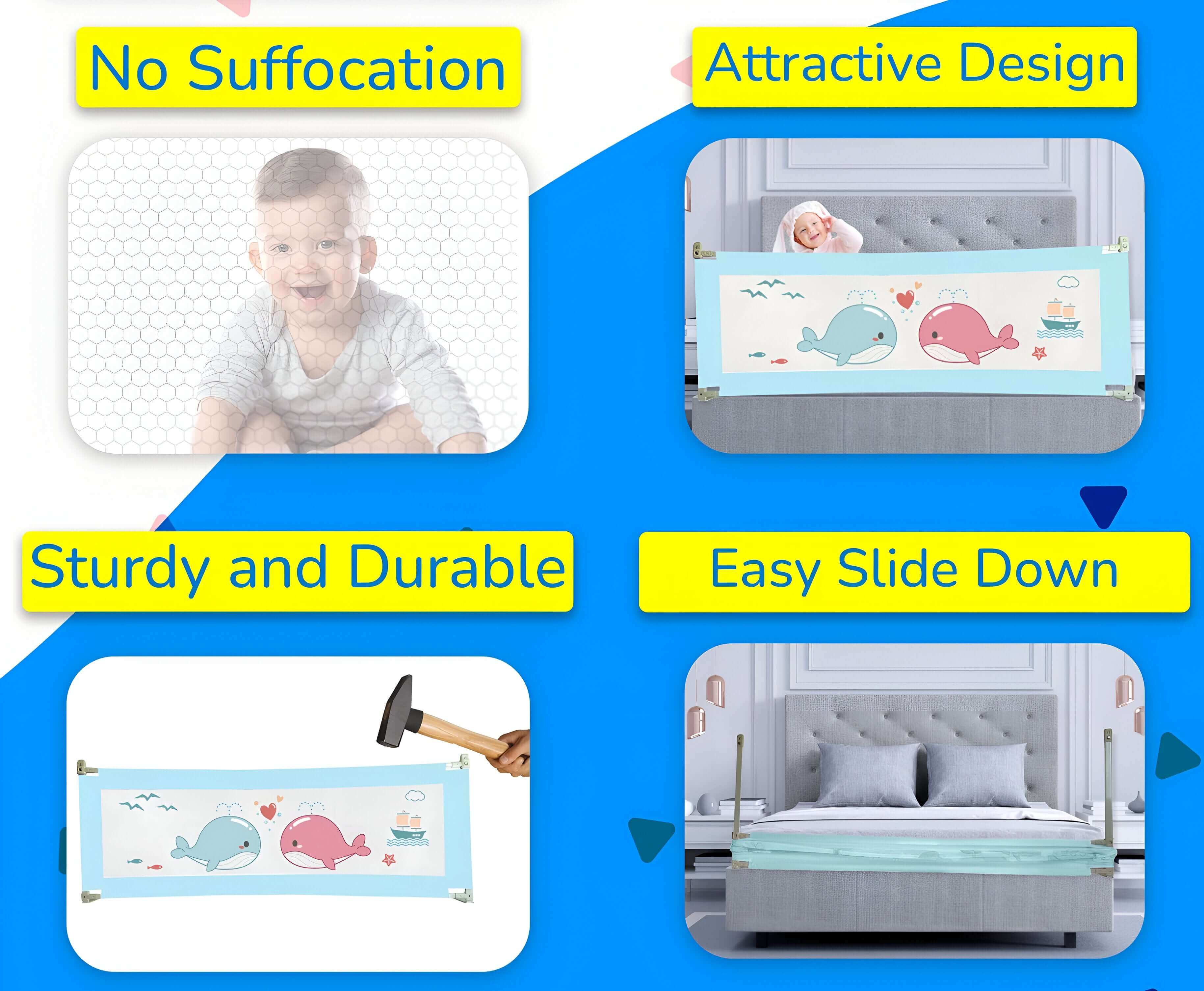 No Suffocation

Attractive Design

Sturdy and Durable

Easy Slide Down